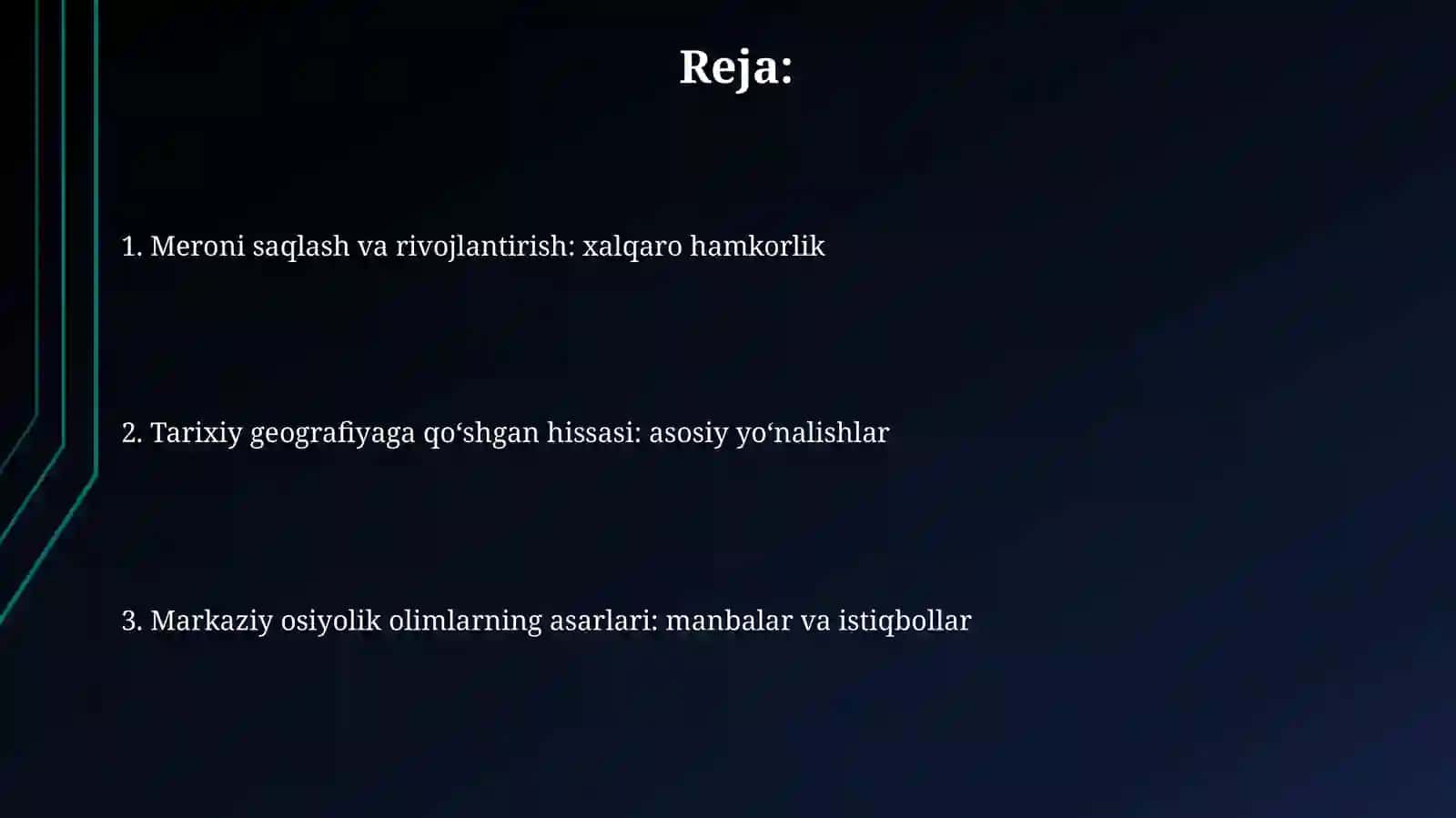 Reja:

1. Meroni saqlash va rivojlantirish: xalqaro hamkorlik

2. Tarixiy geografiyaga qo‘shgan hissasi: asosiy yo‘nalishlar

3. Markaziy osiyolik olimlarning asarlari: manbalar va istiqbollar